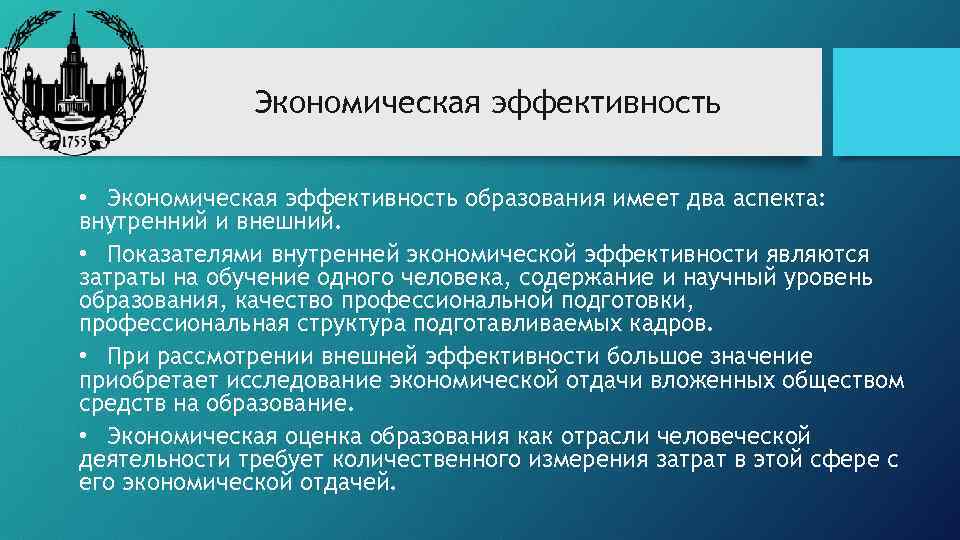 1755

Экономическая эффективность

• Экономическая эффективность образования имеет два аспекта: внутренний и внешний.

• Показателями внутренней экономической эффективности являются затраты на обучение одного человека, содержание и научный уровень образования, качество профессиональной подготовки, профессиональная структура подготавливаемых кадров.

• При рассмотрении внешней эффективности большое значение приобретает исследование экономической отдачи вложенных обществом средств на образование.

• Экономическая оценка образования как отрасли человеческой деятельности требует количественного измерения затрат в этой сфере с его экономической отдачей.